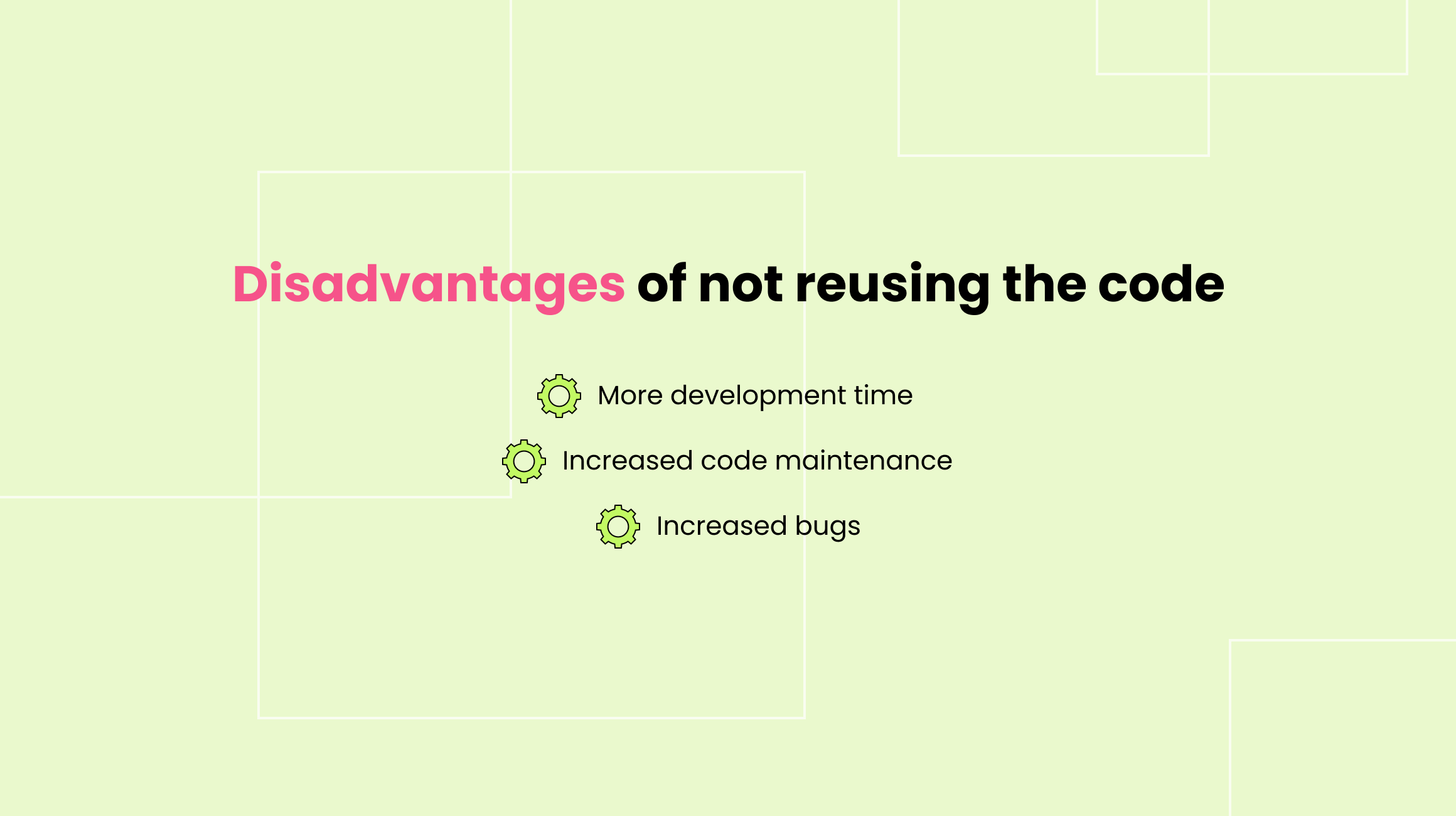 Disadvantages of not reusing the code

More development time

Increased code maintenance

Increased bugs